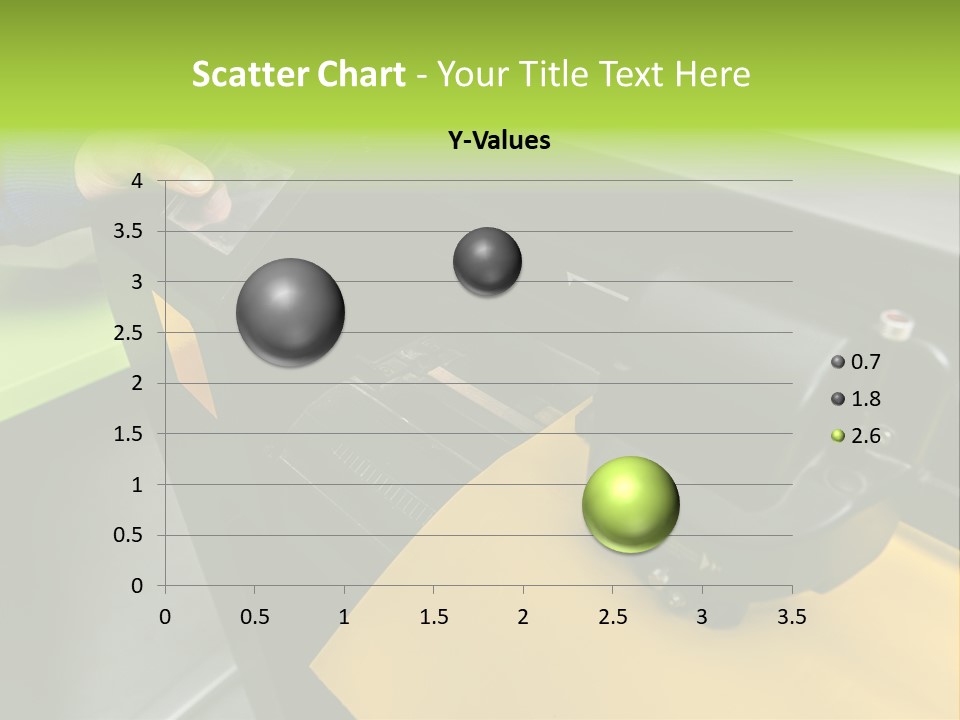 Scatter Chart - Your Title Text Here

Y-Values

4
3.5
3
2.5
2
1.5
1
0.5
0

0 0.5 1 1.5 2 2.5 3 3.5

0.7
1.8
2.6